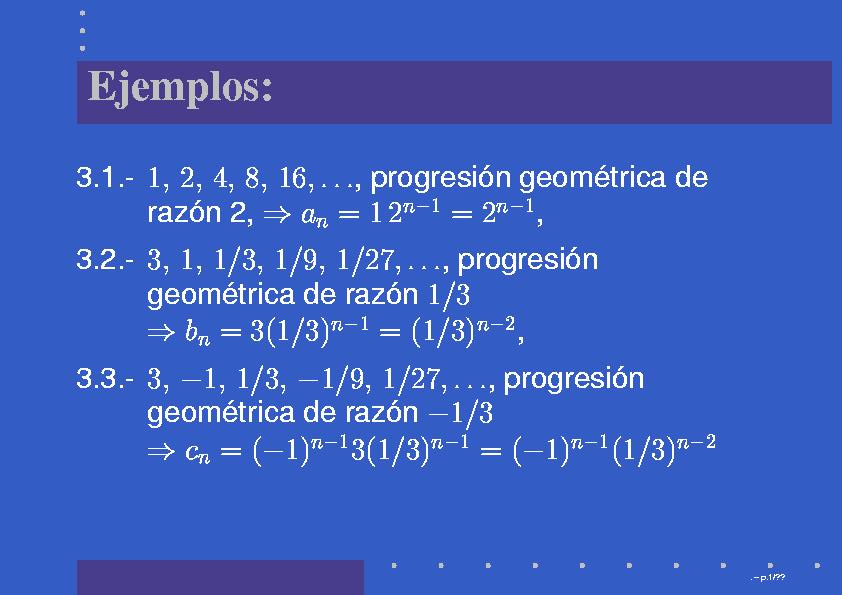 Ejemplos:

3.1.- $1, 2, 4, 8, 16, \ldots$, progresión geométrica de razón 2, $\Rightarrow a_n = 1\,2^{n-1} = 2^{n-1}$,

3.2.- $3, 1, 1/3, 1/9, 1/27, \ldots$, progresión geométrica de razón $1/3$ $\Rightarrow b_n = 3(1/3)^{n-1} = (1/3)^{n-2}$,

3.3.- $3, -1, 1/3, -1/9, 1/27, \ldots$, progresión geométrica de razón $-1/3$ $\Rightarrow c_n = (-1)^{n-1}3(1/3)^{n-1} = (-1)^{n-1}(1/3)^{n-2}$

. – p.1/??